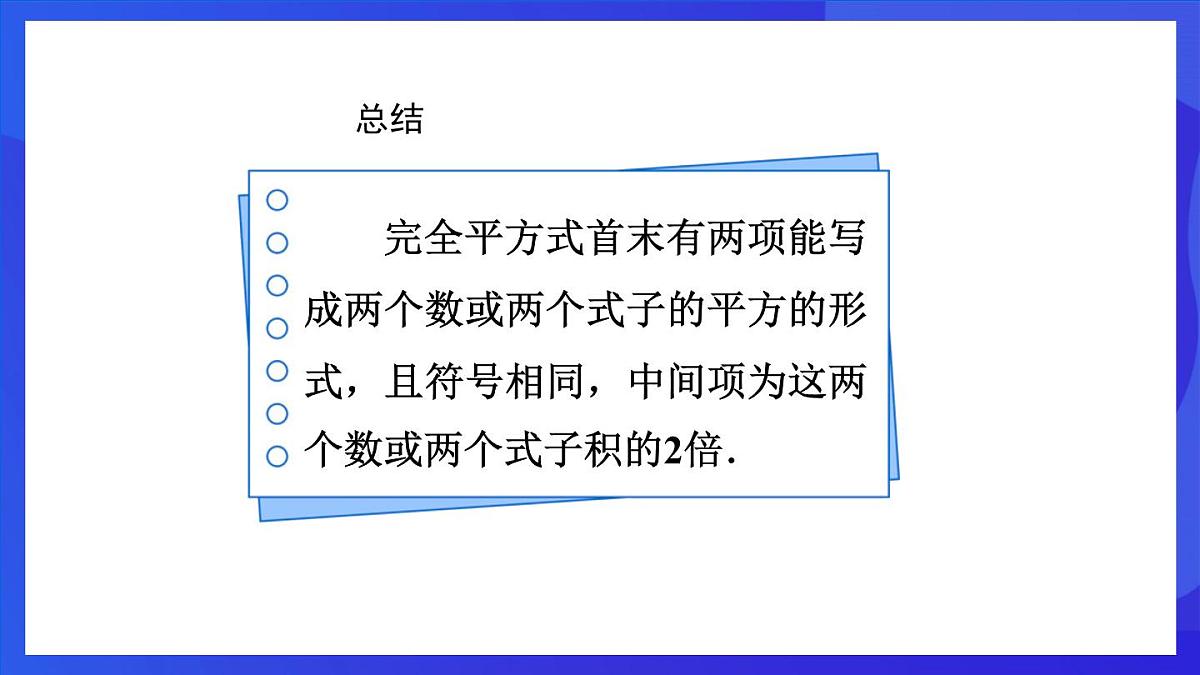 总结

完全平方式首末有两项能写成两个数或两个式子的平方的形式，且符号相同，中间项为这两个数或两个式子积的2倍.